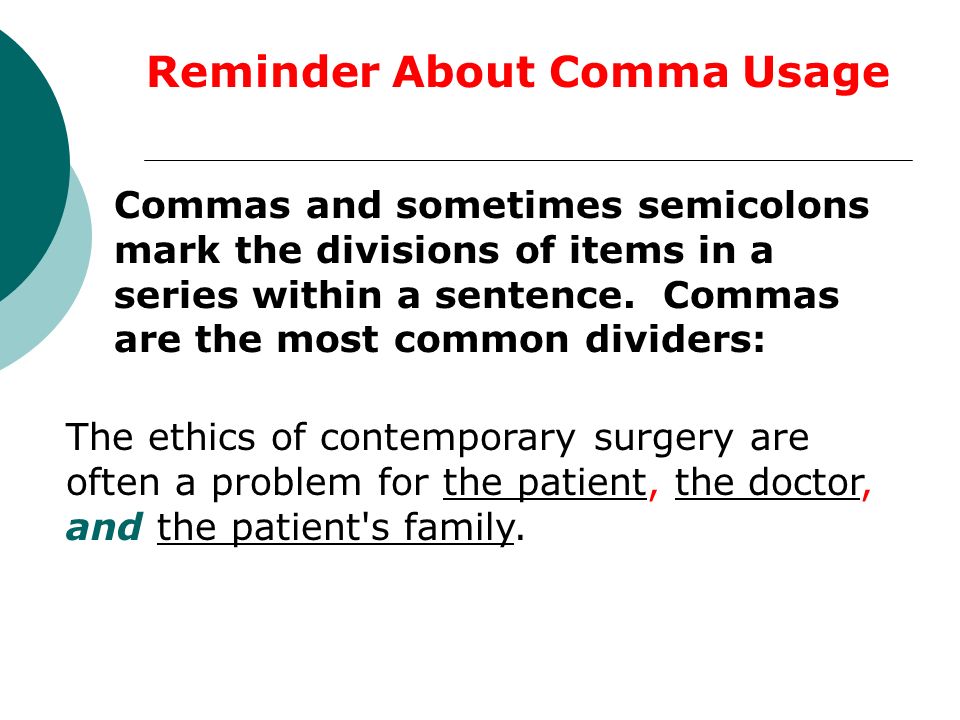 Reminder About Comma Usage

Commas and sometimes semicolons mark the divisions of items in a series within a sentence. Commas are the most common dividers:

The ethics of contemporary surgery are often a problem for the patient, the doctor, and the patient's family.